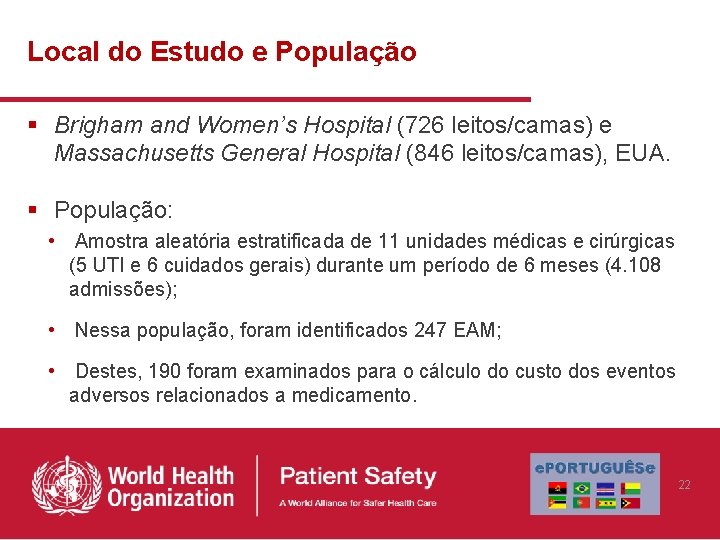 Local do Estudo e População

▪ Brigham and Women's Hospital (726 leitos/camas) e Massachusetts General Hospital (846 leitos/camas), EUA.

▪ População:

• Amostra aleatória estratificada de 11 unidades médicas e cirúrgicas (5 UTI e 6 cuidados gerais) durante um período de 6 meses (4.108 admissões);

• Nessa população, foram identificados 247 EAM;

• Destes, 190 foram examinados para o cálculo do custo dos eventos adversos relacionados a medicamento.

World Health Organization

Patient Safety

A World Alliance for Safer Health Care

ePORTUGUÊSe

22